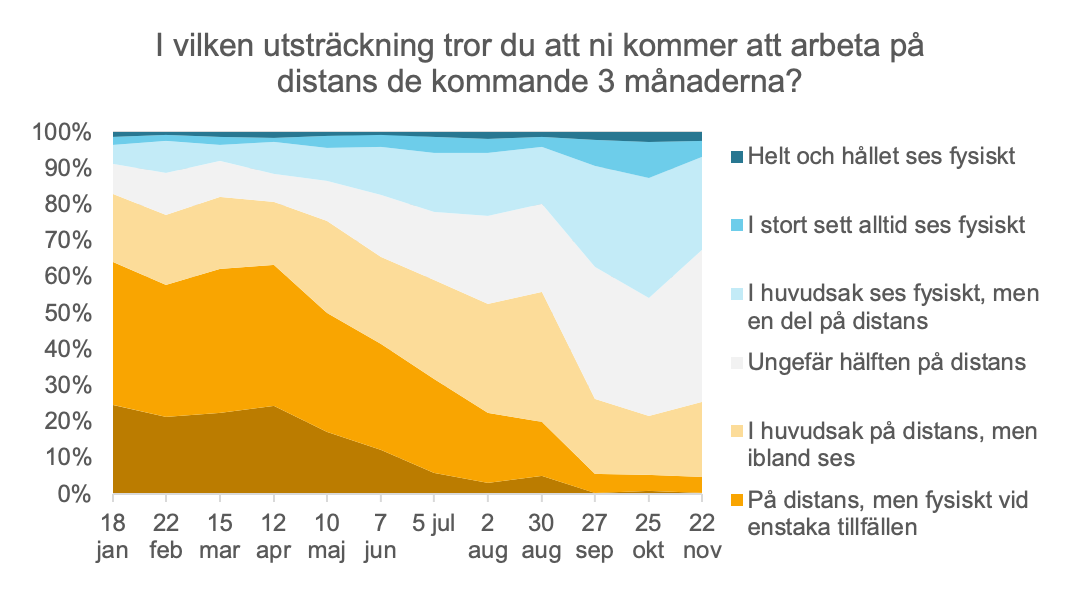 I vilken utsträckning tror du att ni kommer att arbeta på distans de kommande 3 månaderna?

100%
90%
80%
70%
60%
50%
40%
30%
20%
10%
0%

18 jan
22 feb
15 mar
12 apr
10 maj
7 jun
5 jul
2 aug
30 aug
27 sep
25 okt
22 nov

Helt och hållet ses fysiskt
I stort sett alltid ses fysiskt
I huvudsak ses fysiskt, men en del på distans
Ungefär hälften på distans
I huvudsak på distans, men ibland ses
På distans, men fysiskt vid enstaka tillfällen